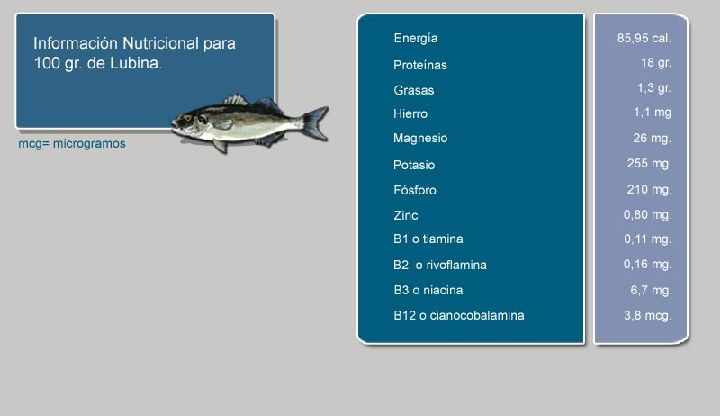 Información Nutricional para 100 gr. de Lubina.

mcg= microgramos

| | |
|---|---|
| Energía | 85,95 cal. |
| Proteínas | 18 gr. |
| Grasas | 1,3 gr. |
| Hierro | 1,1 mg |
| Magnesio | 26 mg. |
| Potasio | 255 mg |
| Fósforo | 210 mg. |
| Zinc | 0,80 mg. |
| B1 o tiamina | 0,11 mg. |
| B2 o rivoflamina | 0,16 mg. |
| B3 o niacina | 6,7 mg. |
| B12 o cianocobalamina | 3,8 mcg. |